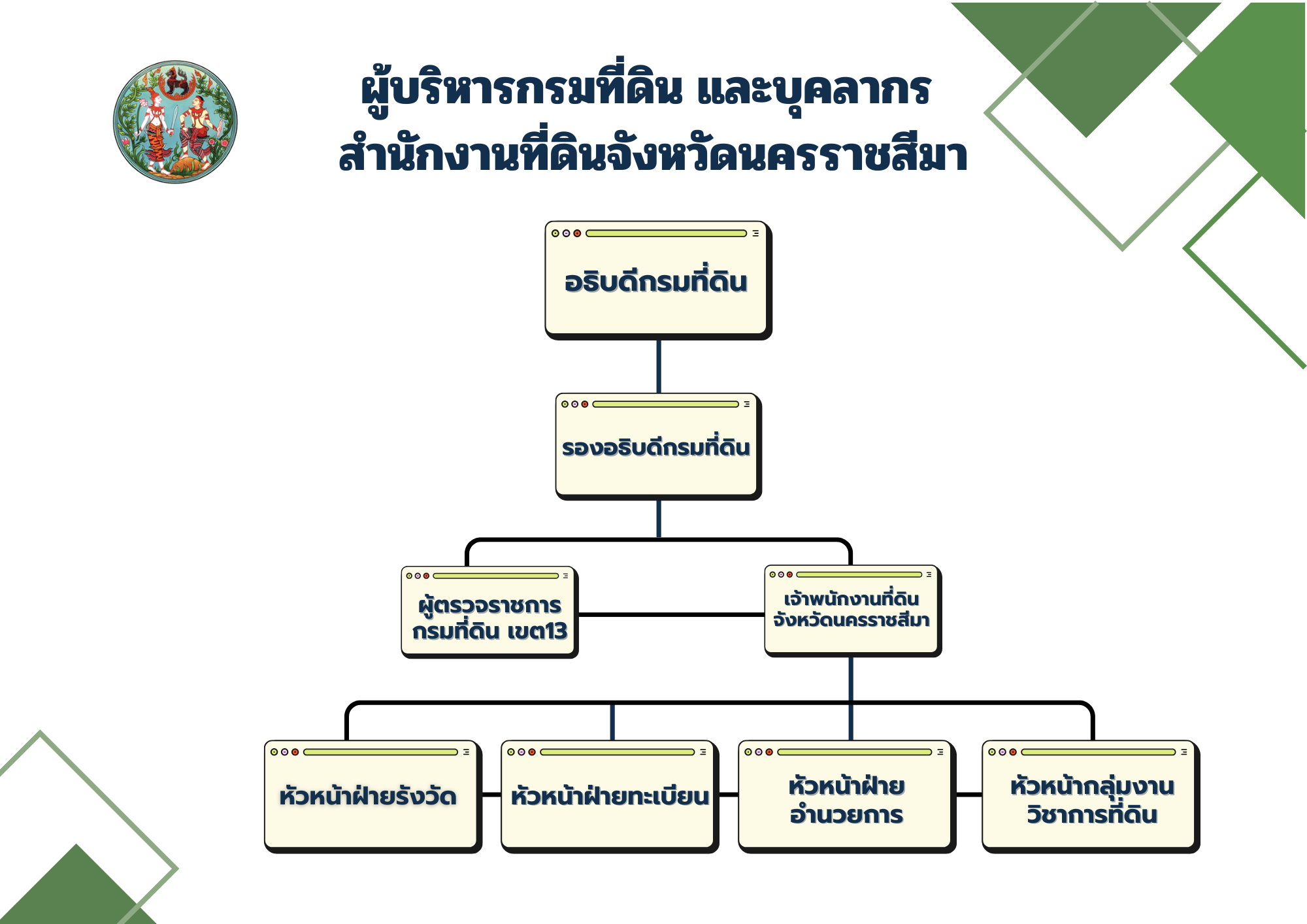 ผู้บริหารกรมที่ดิน และบุคลากร
สำนักงานที่ดินจังหวัดนครราชสีมา

อธิบดีกรมที่ดิน

รองอธิบดีกรมที่ดิน

ผู้ตรวจราชการ
กรมที่ดิน เขต13

เจ้าพนักงานที่ดิน
จังหวัดนครราชสีมา

หัวหน้าฝ่ายรังวัด

หัวหน้าฝ่ายทะเบียน

หัวหน้าฝ่าย
อำนวยการ

หัวหน้ากลุ่มงาน
วิชาการที่ดิน